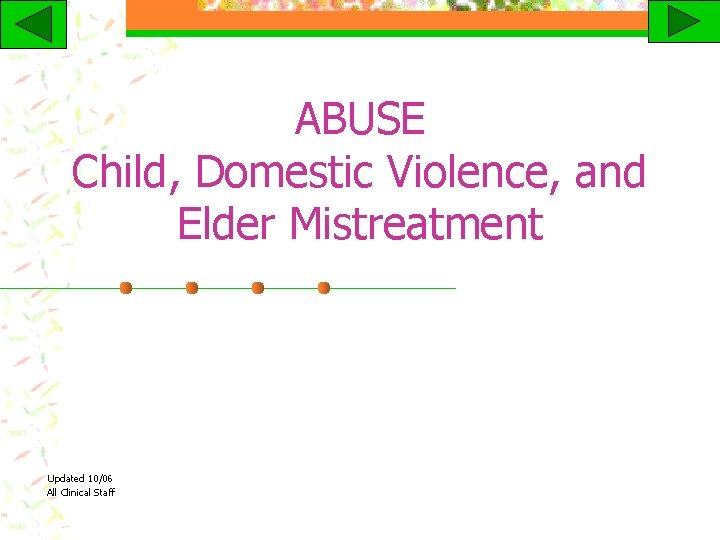 ABUSE
Child, Domestic Violence, and Elder Mistreatment

Updated 10/06
All Clinical Staff